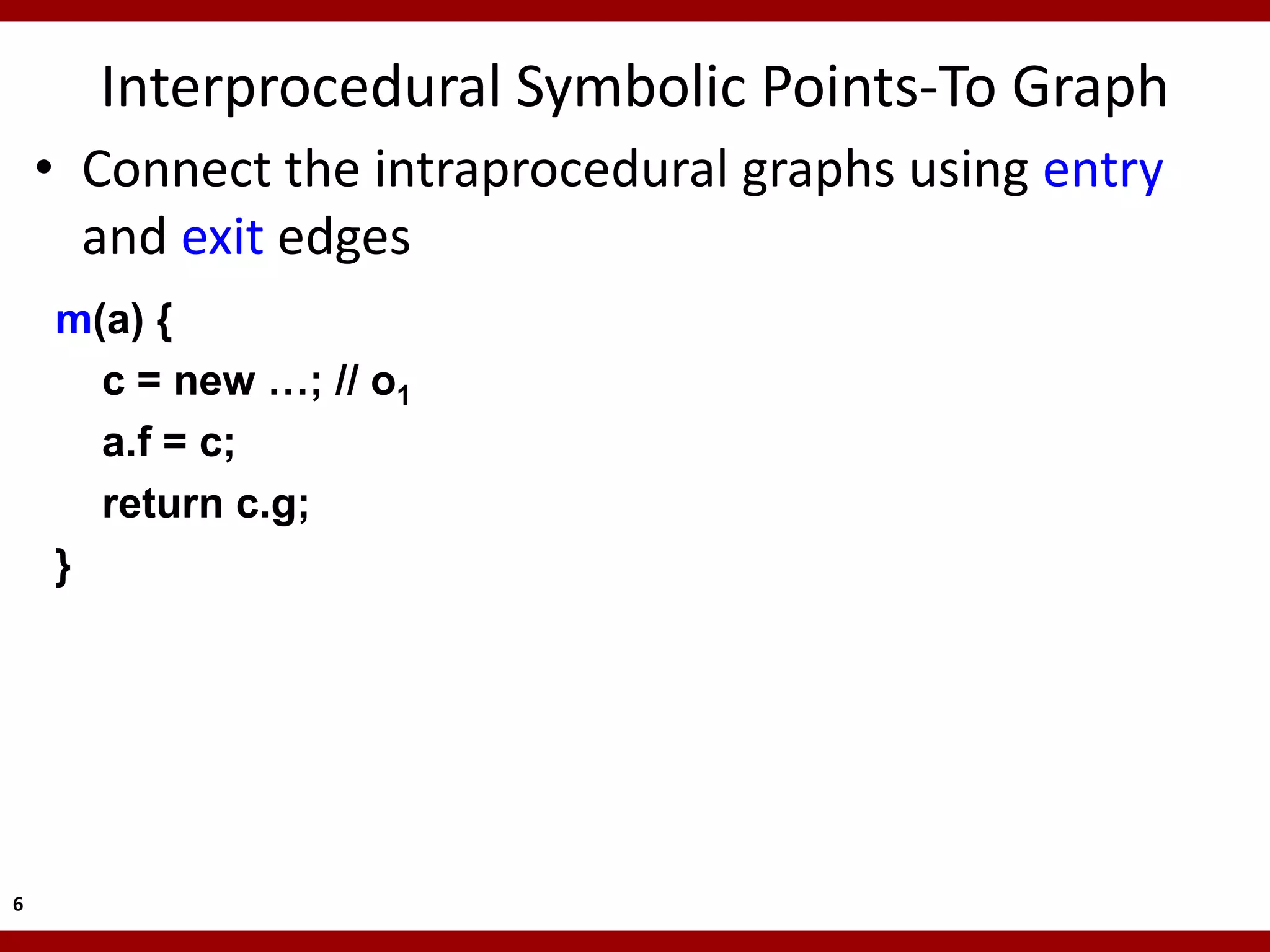 Interprocedural Symbolic Points-To Graph

• Connect the intraprocedural graphs using entry and exit edges

m(a) {
c = new …; // $o_1$
a.f = c;
return c.g;
}

6